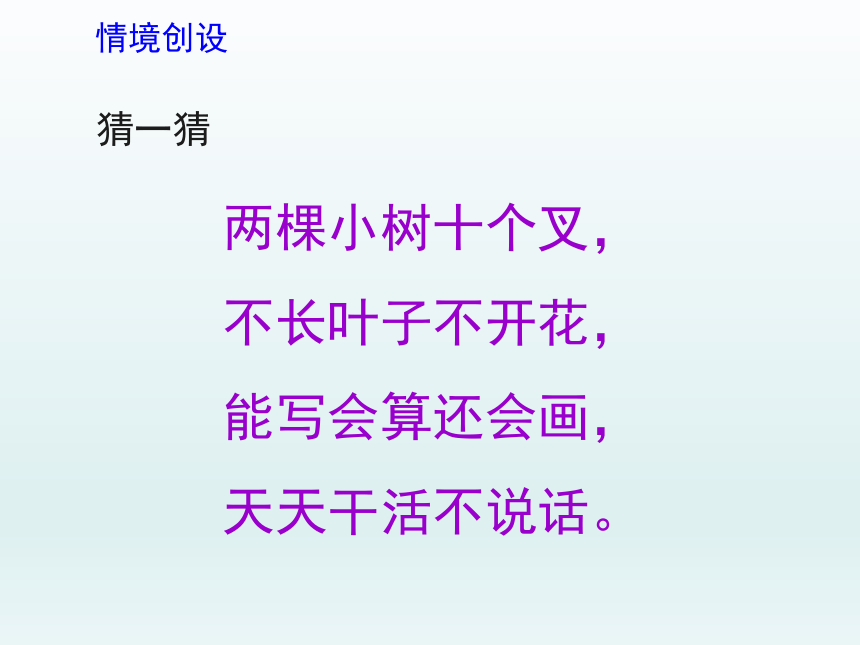 情境创设

猜一猜

两棵小树十个叉，
不长叶子不开花，
能写会算还会画，
天天干活不说话。